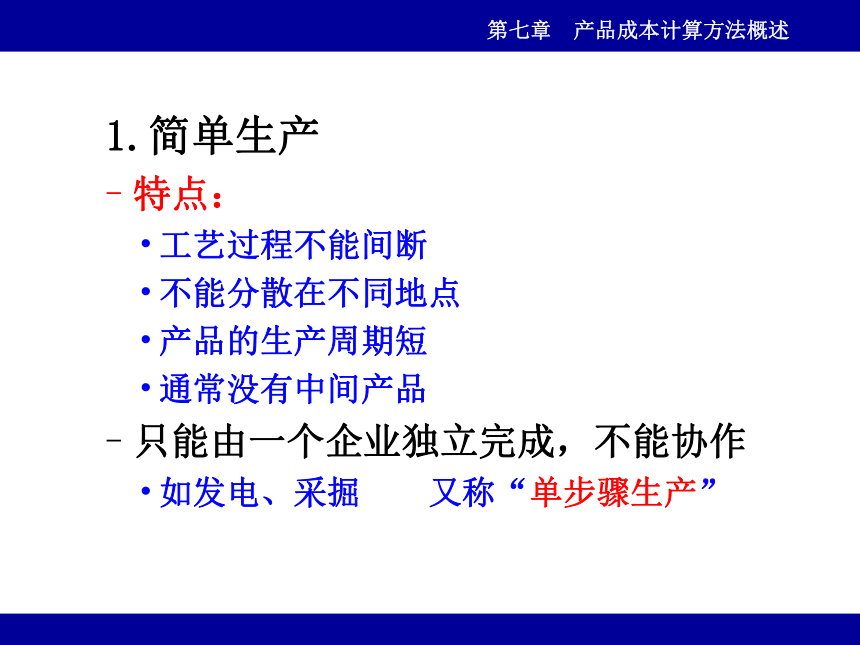 第七章　产品成本计算方法概述

1. 简单生产

– 特点：

• 工艺过程不能间断

• 不能分散在不同地点

• 产品的生产周期短

• 通常没有中间产品

– 只能由一个企业独立完成，不能协作

• 如发电、采掘　　又称“单步骤生产”